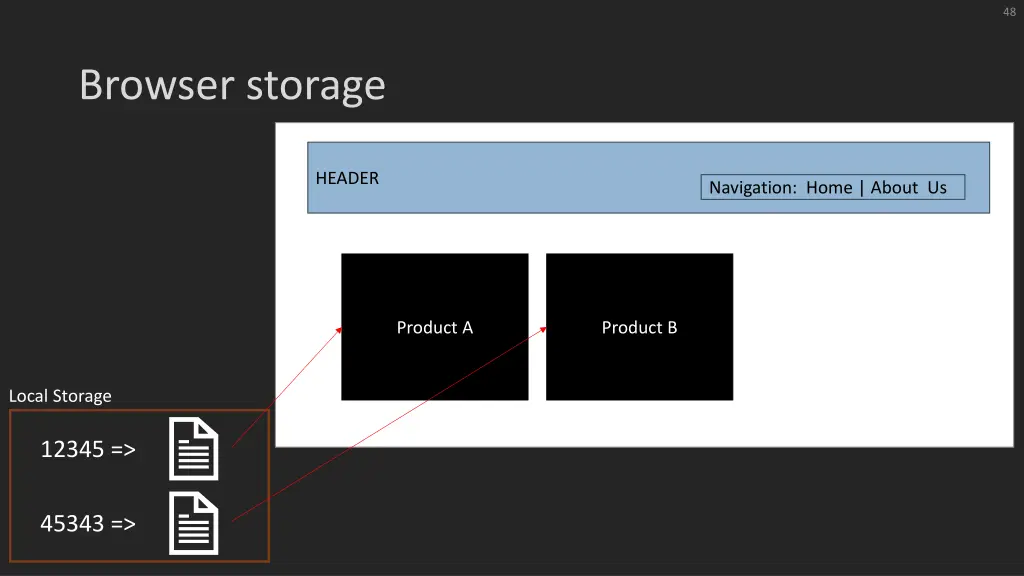 48

Browser storage

HEADER

Navigation: Home | About Us

Product A

Product B

Local Storage

12345 =>

45343 =>